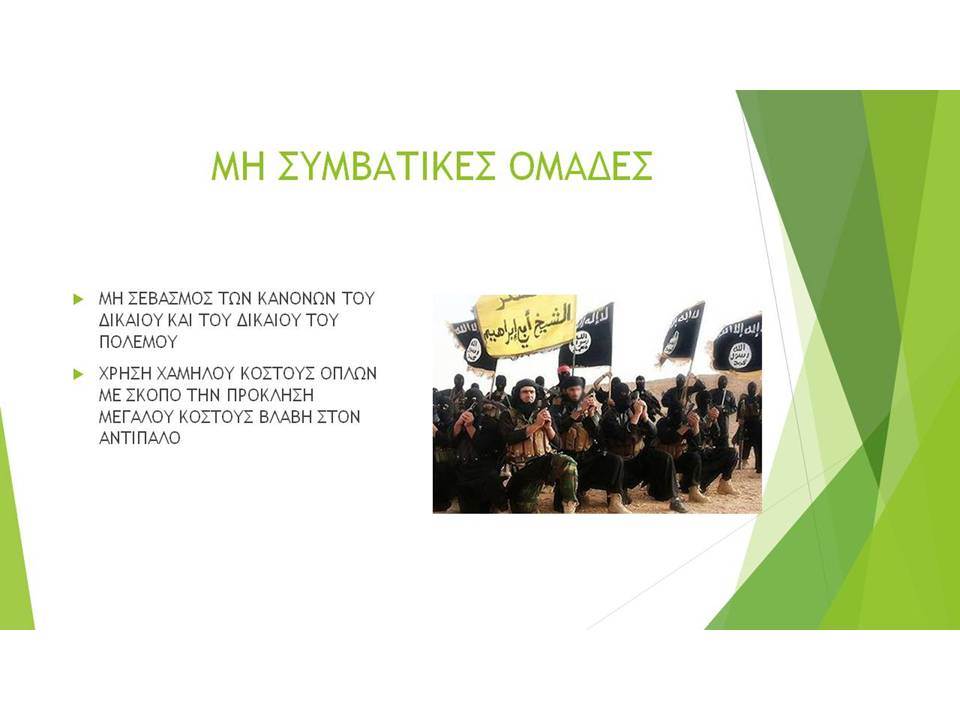 ΜΗ ΣΥΜΒΑΤΙΚΕΣ ΟΜΑΔΕΣ

ΜΗ ΣΕΒΑΣΜΟΣ ΤΩΝ ΚΑΝΟΝΩΝ ΤΟΥ ΔΙΚΑΙΟΥ ΚΑΙ ΤΟΥ ΔΙΚΑΙΟΥ ΤΟΥ ΠΟΛΕΜΟΥ

ΧΡΗΣΗ ΧΑΜΗΛΟΥ ΚΟΣΤΟΥΣ ΟΠΛΩΝ ΜΕ ΣΚΟΠΟ ΤΗΝ ΠΡΟΚΛΗΣΗ ΜΕΓΑΛΟΥ ΚΟΣΤΟΥΣ ΒΛΑΒΗ ΣΤΟΝ ΑΝΤΙΠΑΛΟ

الشيخ أبي إبراهيم